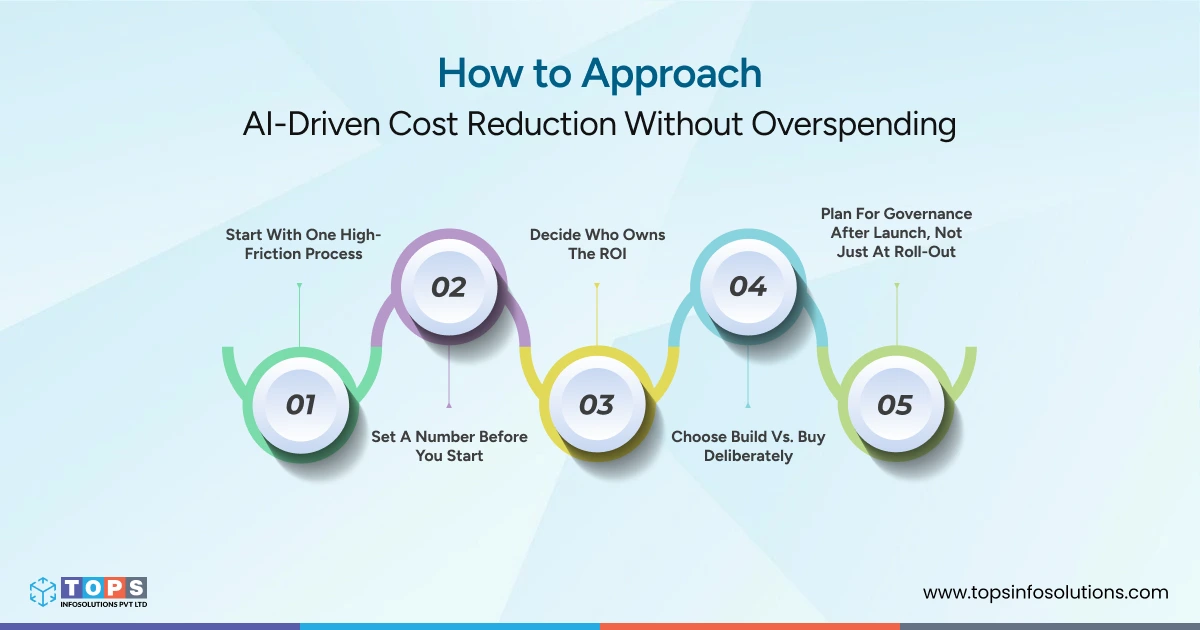 How to Approach
AI-Driven Cost Reduction Without Overspending

Start With One High-Friction Process

01

02

Set A Number Before You Start

Decide Who Owns The ROI

03

04

Choose Build Vs. Buy Deliberately

Plan For Governance After Launch, Not Just At Roll-Out

05

TOPS
INFOSOLUTIONS PVT LTD

www.topsinfosolutions.com